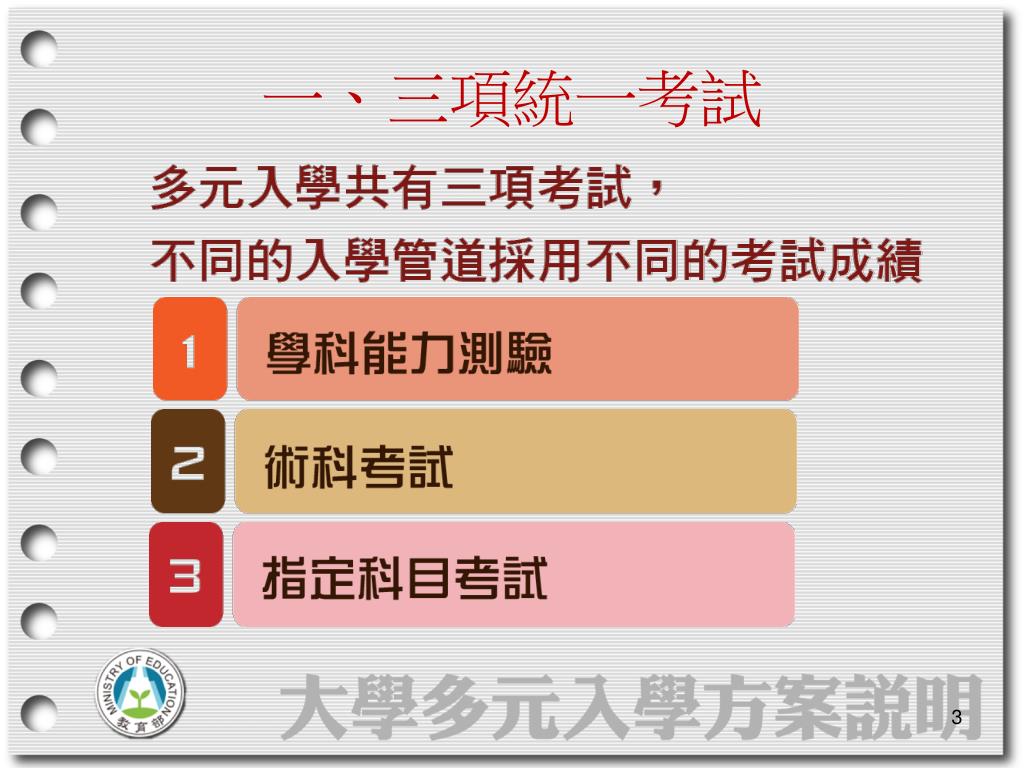 一、三項統一考試

多元入學共有三項考試，
不同的入學管道採用不同的考試成績

1 學科能力測驗

2 術科考試

3 指定科目考試

MINISTRY OF EDUCATION 教育部

大學多元入學方案說明

3